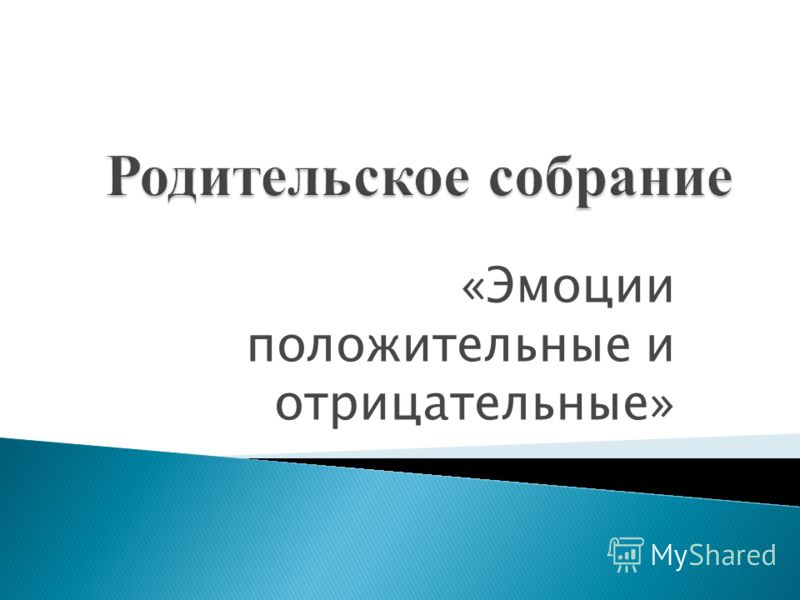 Родительское собрание

«Эмоции положительные и отрицательные»

MyShared